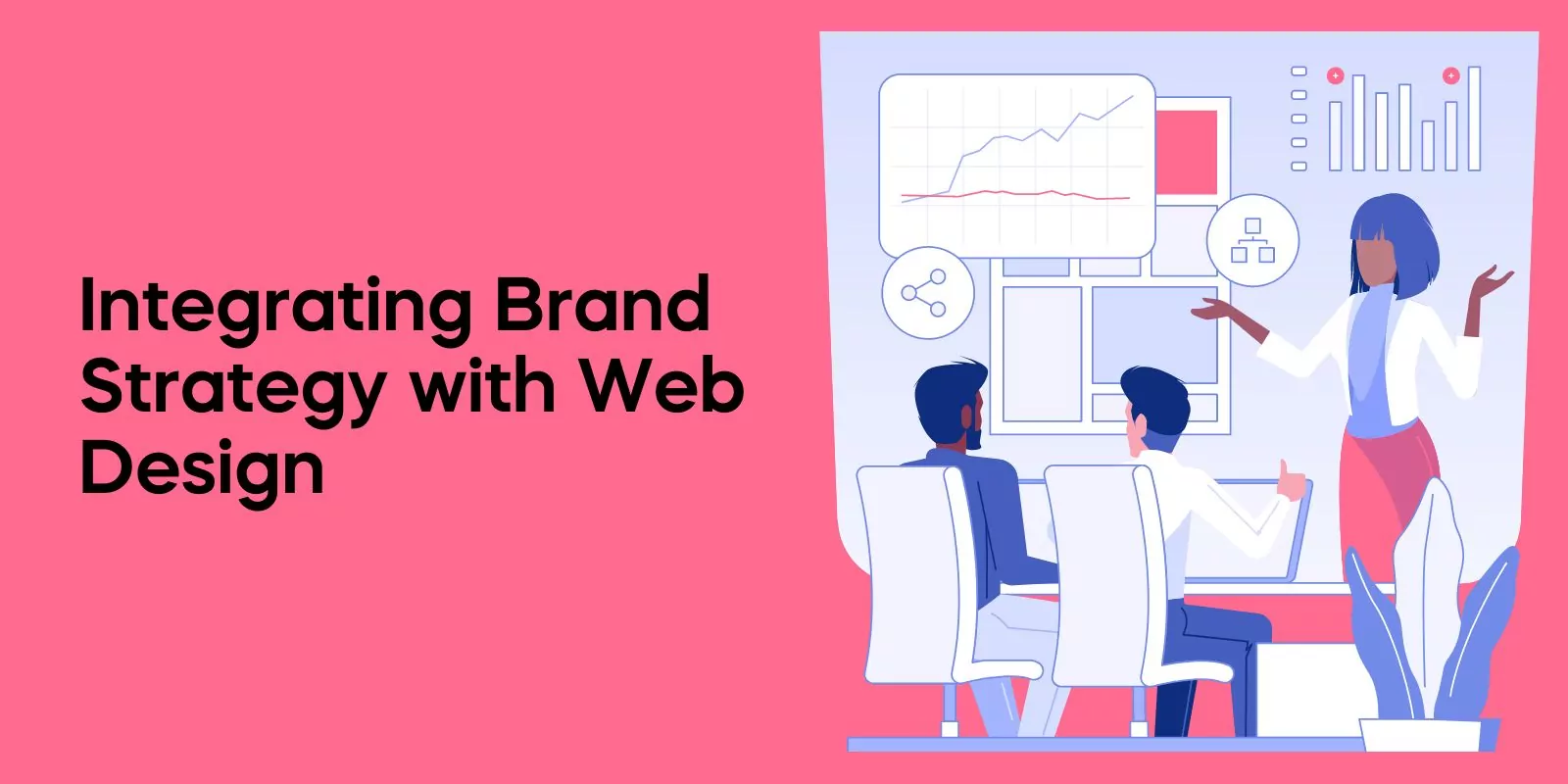 Integrating Brand Strategy with Web Design